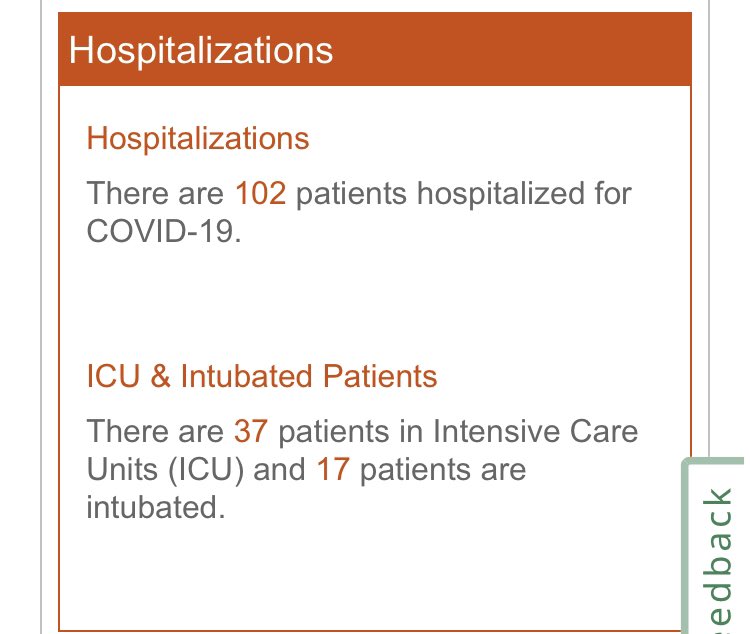 Hospitalizations

Hospitalizations

There are 102 patients hospitalized for COVID-19.

ICU & Intubated Patients

There are 37 patients in Intensive Care Units (ICU) and 17 patients are intubated.

edback